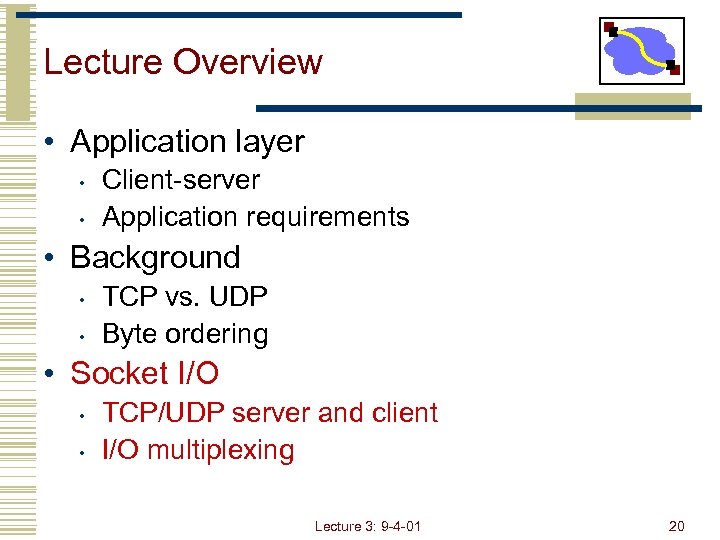 Lecture Overview

• Application layer
  • Client-server
  • Application requirements
• Background
  • TCP vs. UDP
  • Byte ordering
• Socket I/O
  • TCP/UDP server and client
  • I/O multiplexing

Lecture 3: 9-4-01

20